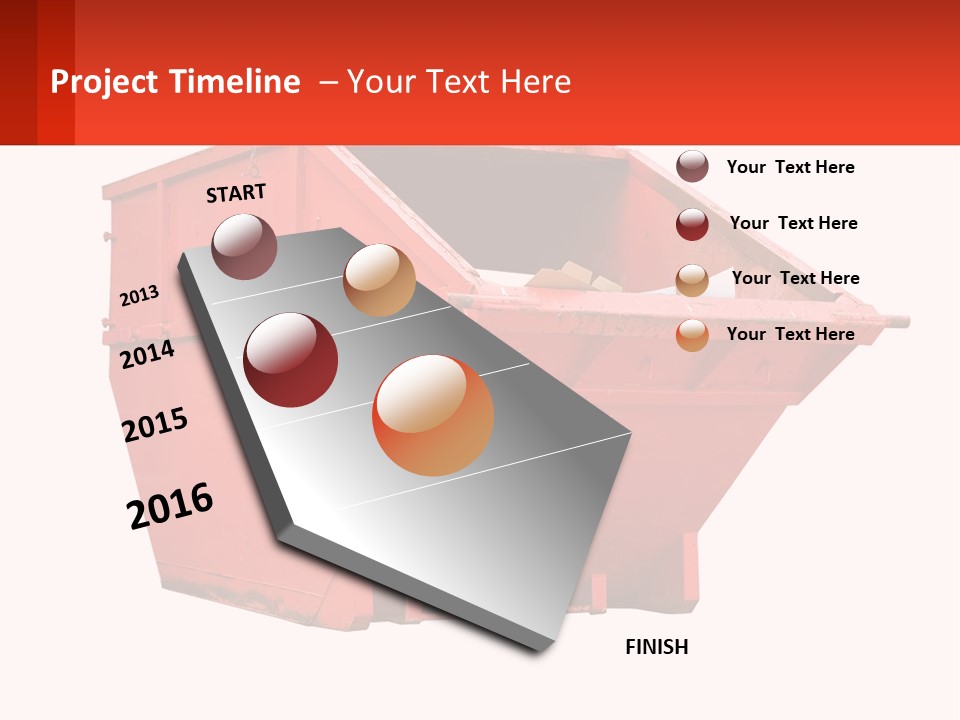 Project Timeline – Your Text Here

START

2013

2014

2015

2016

FINISH

Your Text Here

Your Text Here

Your Text Here

Your Text Here